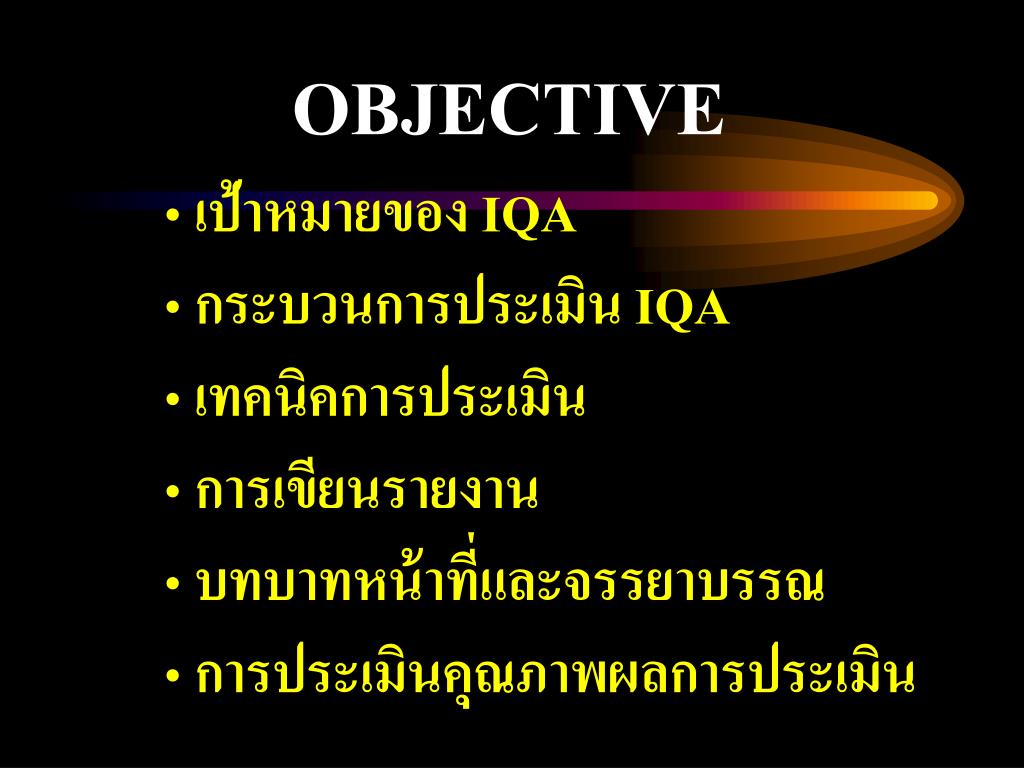 OBJECTIVE

• เป้าหมายของ IQA
• กระบวนการประเมิน IQA
• เทคนิคการประเมิน
• การเขียนรายงาน
• บทบาทหน้าที่และจรรยาบรรณ
• การประเมินคุณภาพผลการประเมิน